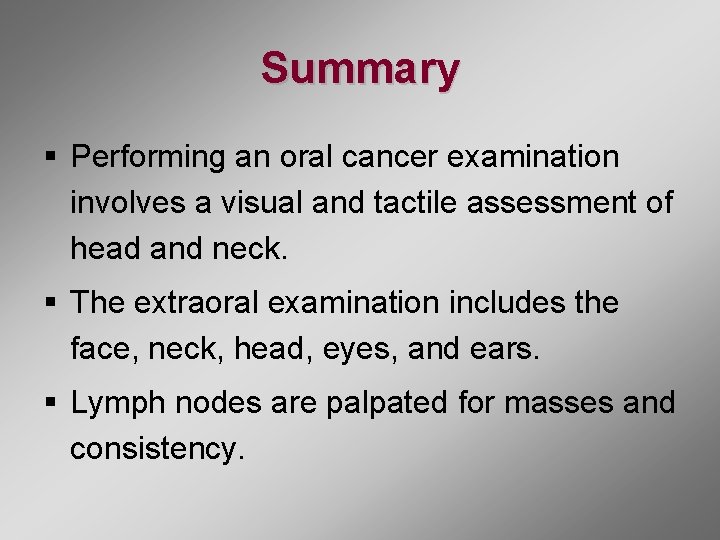 Summary

▪ Performing an oral cancer examination involves a visual and tactile assessment of head and neck.

▪ The extraoral examination includes the face, neck, head, eyes, and ears.

▪ Lymph nodes are palpated for masses and consistency.